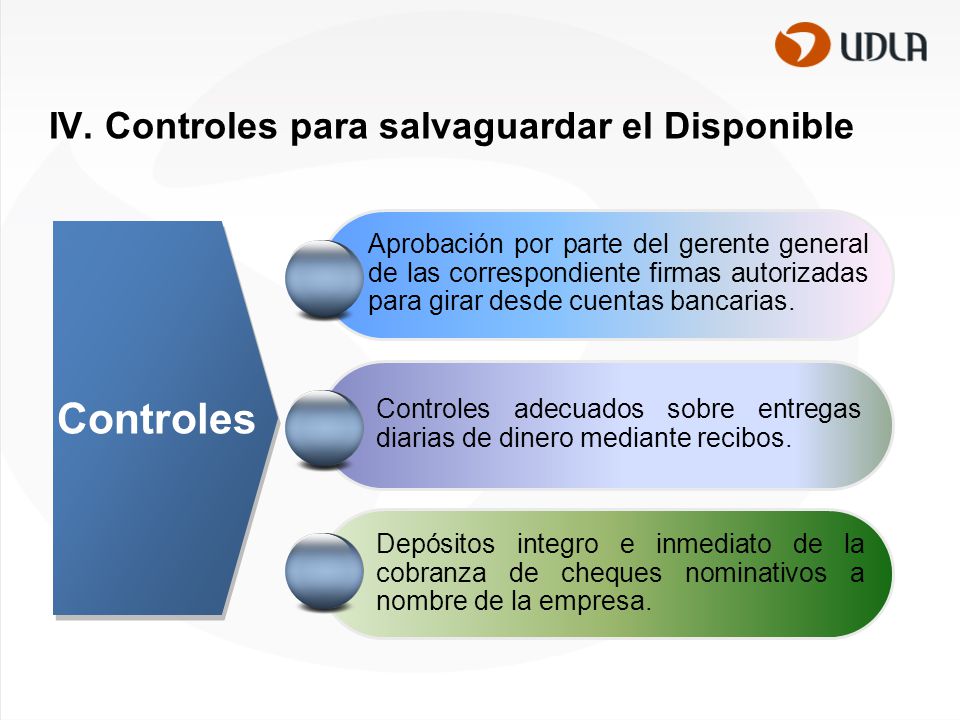 UDLA

IV. Controles para salvaguardar el Disponible

Controles

Aprobación por parte del gerente general de las correspondiente firmas autorizadas para girar desde cuentas bancarias.

Controles adecuados sobre entregas diarias de dinero mediante recibos.

Depósitos integro e inmediato de la cobranza de cheques nominativos a nombre de la empresa.